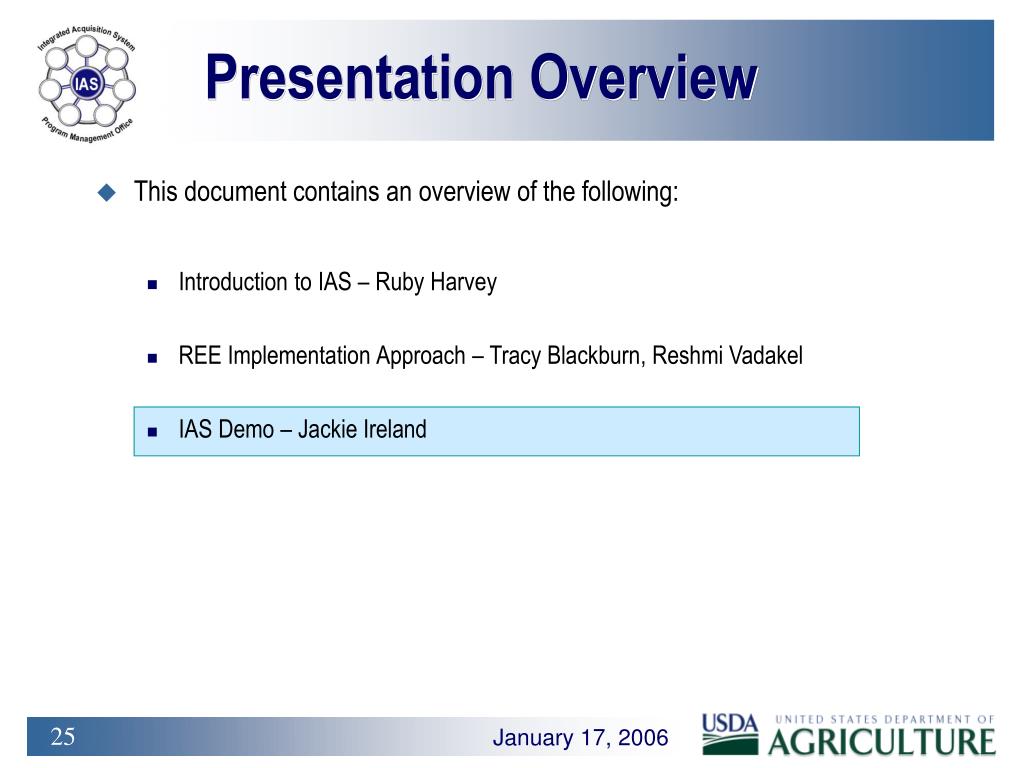 Integrated Acquisition System
IAS
Program Management Office

Presentation Overview

This document contains an overview of the following:

Introduction to IAS – Ruby Harvey

REE Implementation Approach – Tracy Blackburn, Reshmi Vadakel

IAS Demo – Jackie Ireland

25

January 17, 2006

USDA UNITED STATES DEPARTMENT OF AGRICULTURE